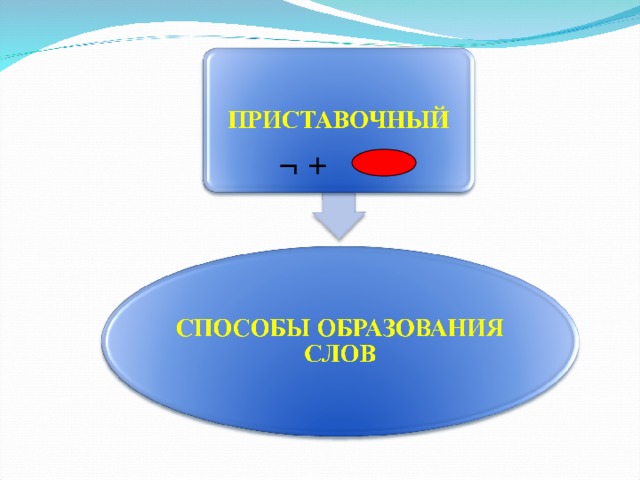 ПРИСТАВОЧНЫЙ

¬ +

СПОСОБЫ ОБРАЗОВАНИЯ СЛОВ